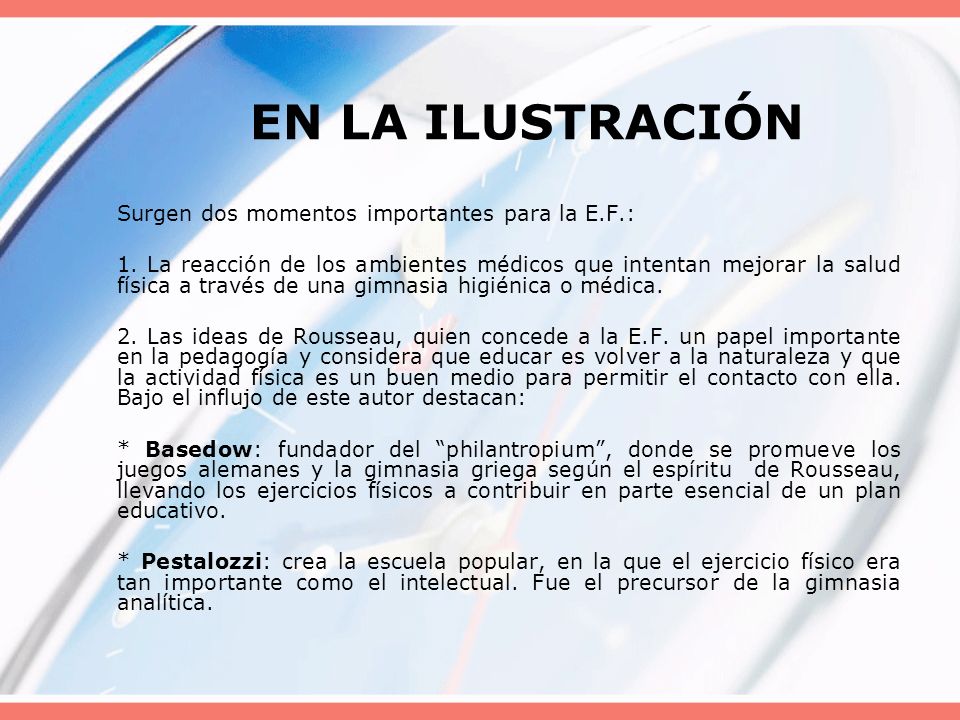 EN LA ILUSTRACIÓN

Surgen dos momentos importantes para la E.F.:

1. La reacción de los ambientes médicos que intentan mejorar la salud física a través de una gimnasia higiénica o médica.

2. Las ideas de Rousseau, quien concede a la E.F. un papel importante en la pedagogía y considera que educar es volver a la naturaleza y que la actividad física es un buen medio para permitir el contacto con ella. Bajo el influjo de este autor destacan:

* Basedow: fundador del “philantropium”, donde se promueve los juegos alemanes y la gimnasia griega según el espíritu de Rousseau, llevando los ejercicios físicos a contribuir en parte esencial de un plan educativo.

* Pestalozzi: crea la escuela popular, en la que el ejercicio físico era tan importante como el intelectual. Fue el precursor de la gimnasia analítica.